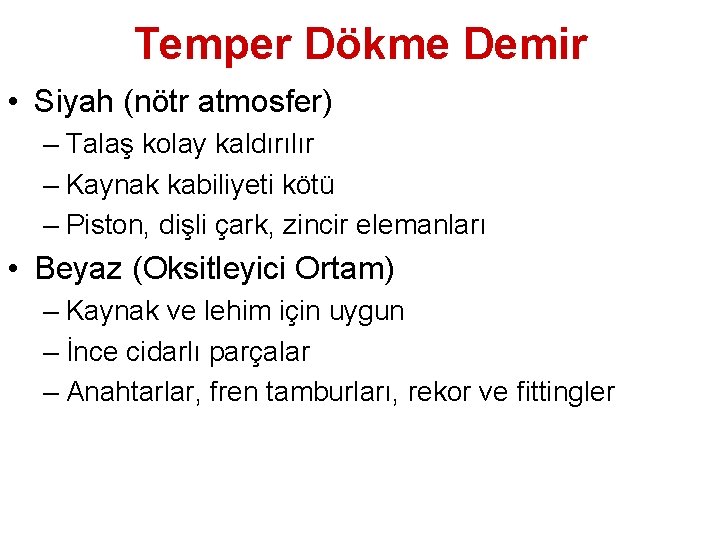 Temper Dökme Demir

• Siyah (nötr atmosfer)
– Talaş kolay kaldırılır
– Kaynak kabiliyeti kötü
– Piston, dişli çark, zincir elemanları

• Beyaz (Oksitleyici Ortam)
– Kaynak ve lehim için uygun
– İnce cidarlı parçalar
– Anahtarlar, fren tamburları, rekor ve fittingler